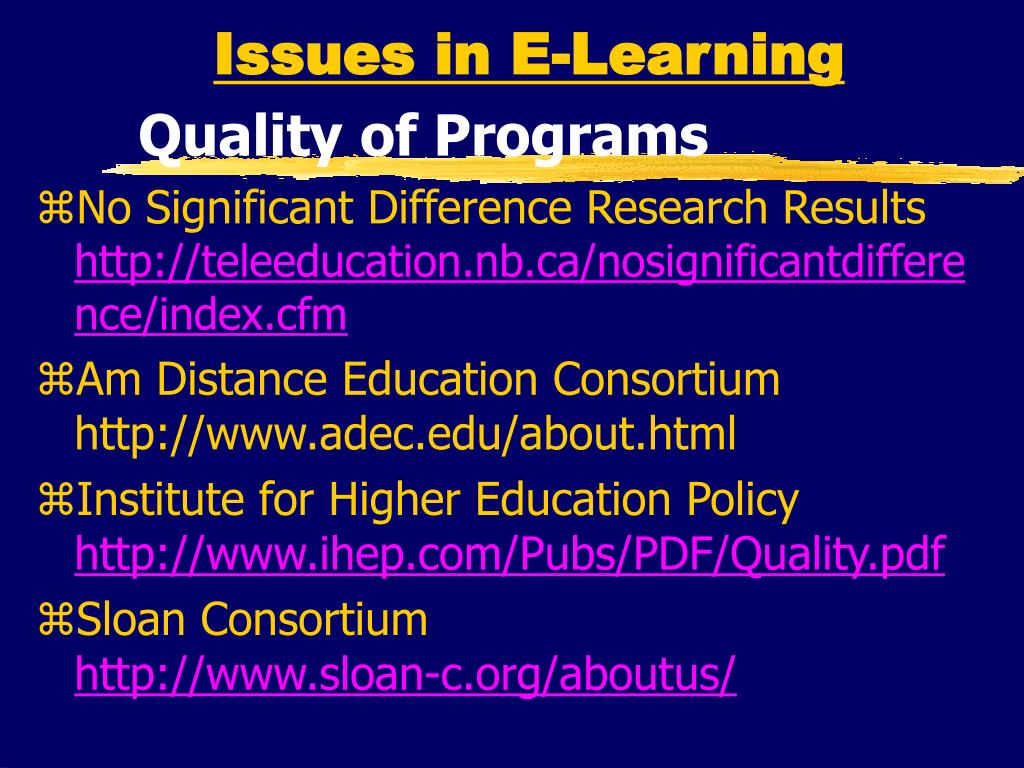 Issues in E-Learning

Quality of Programs

⌘No Significant Difference Research Results http://teleeducation.nb.ca/nosignificantdifference/index.cfm

⌘Am Distance Education Consortium http://www.adec.edu/about.html

⌘Institute for Higher Education Policy http://www.ihep.com/Pubs/PDF/Quality.pdf

⌘Sloan Consortium http://www.sloan-c.org/aboutus/